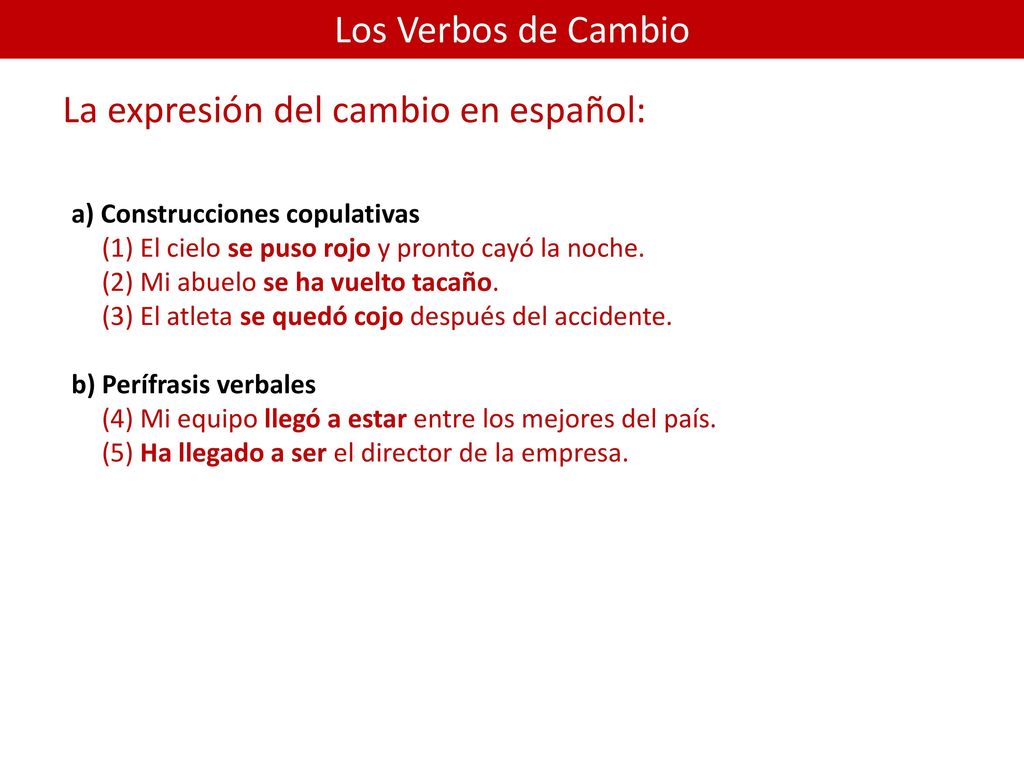 Los Verbos de Cambio

La expresión del cambio en español:

a) Construcciones copulativas
(1) El cielo se puso rojo y pronto cayó la noche.
(2) Mi abuelo se ha vuelto tacaño.
(3) El atleta se quedó cojo después del accidente.

b) Perífrasis verbales
(4) Mi equipo llegó a estar entre los mejores del país.
(5) Ha llegado a ser el director de la empresa.